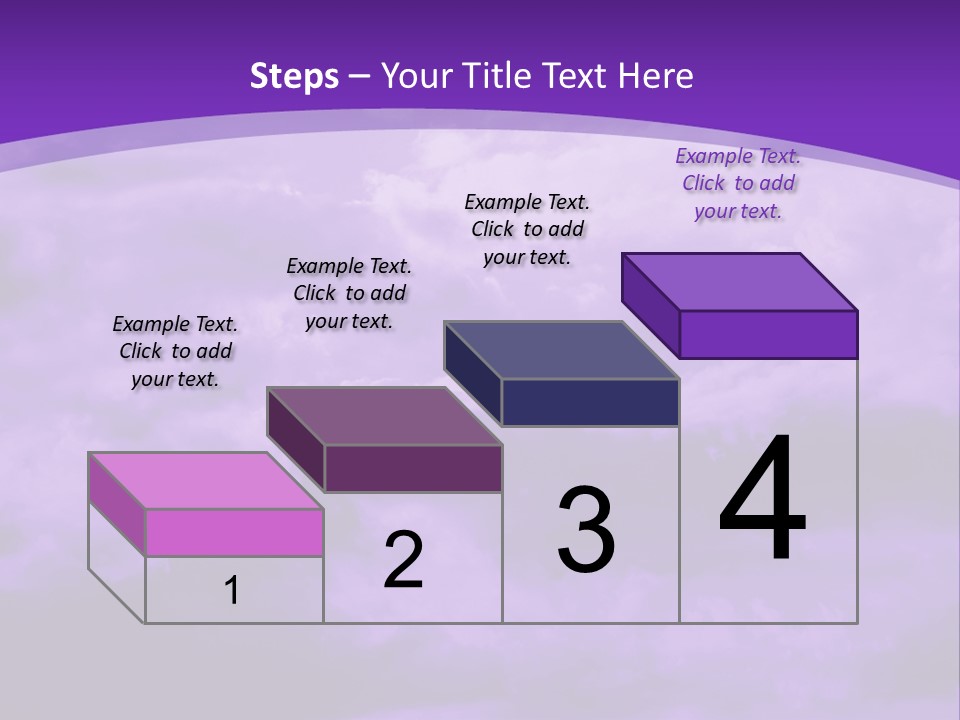 Steps – Your Title Text Here

Example Text. Click to add your text.

Example Text. Click to add your text.

Example Text. Click to add your text.

Example Text. Click to add your text.

1

2

3

4